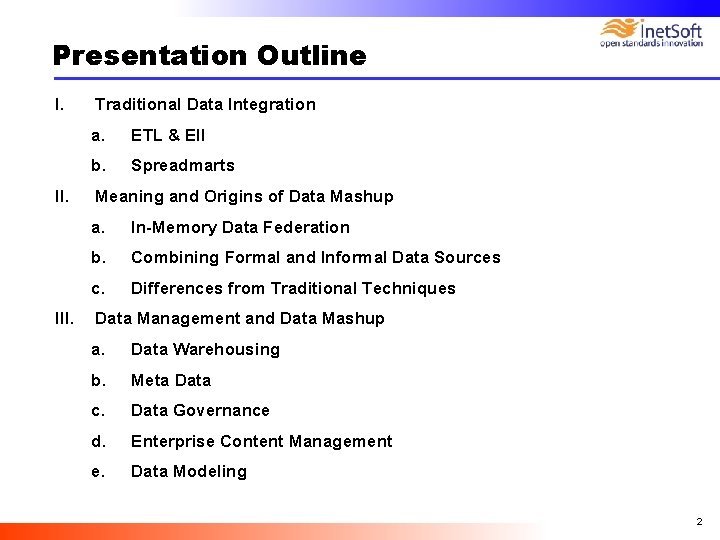 InetSoft
open standards innovation

Presentation Outline

I. Traditional Data Integration

a. ETL & EII

b. Spreadmarts

II. Meaning and Origins of Data Mashup

a. In-Memory Data Federation

b. Combining Formal and Informal Data Sources

c. Differences from Traditional Techniques

III. Data Management and Data Mashup

a. Data Warehousing

b. Meta Data

c. Data Governance

d. Enterprise Content Management

e. Data Modeling

2